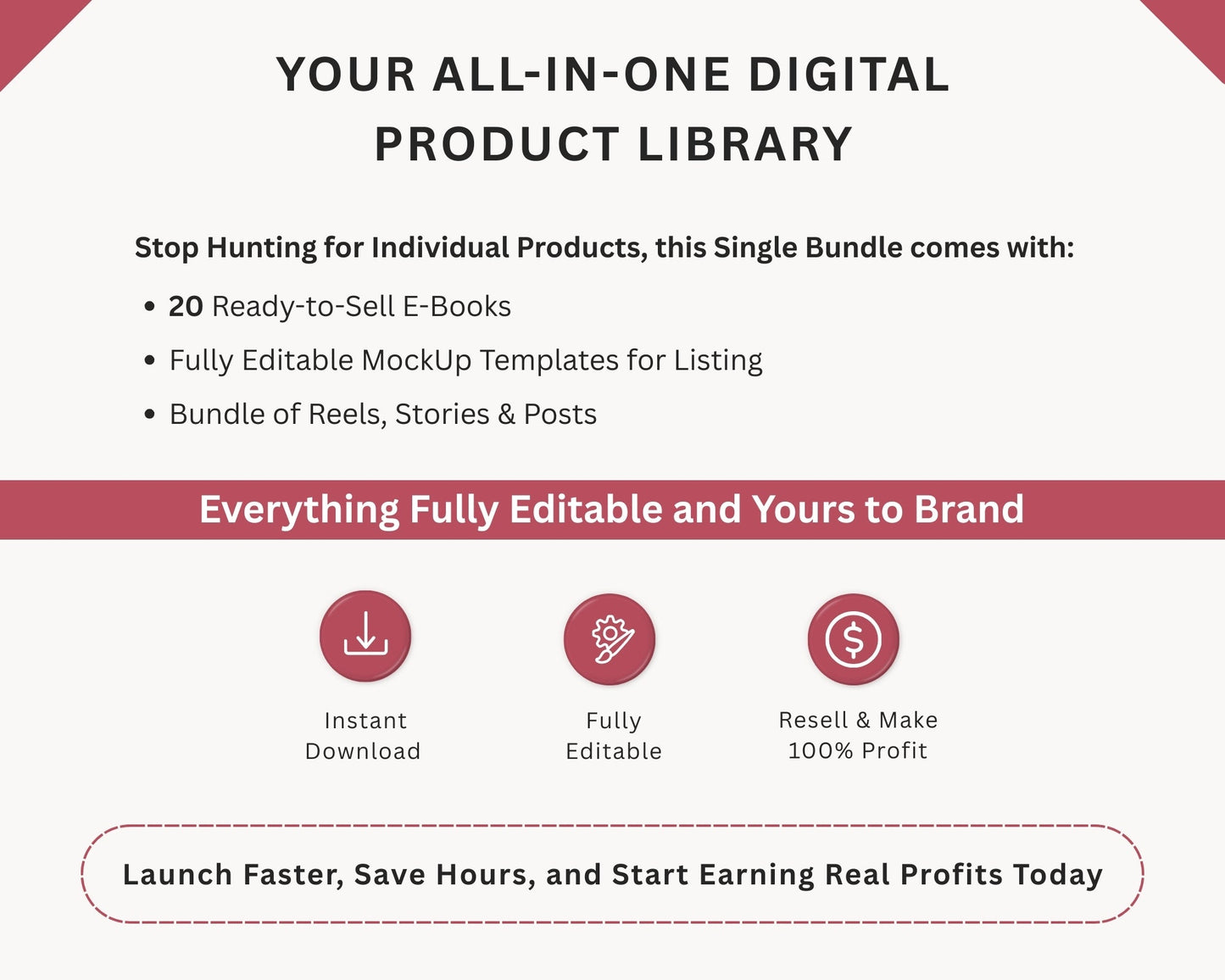 YOUR ALL-IN-ONE DIGITAL PRODUCT LIBRARY

Stop Hunting for Individual Products, this Single Bundle comes with:

• 20 Ready-to-Sell E-Books
• Fully Editable MockUp Templates for Listing
• Bundle of Reels, Stories & Posts

Everything Fully Editable and Yours to Brand

Instant Download

Fully Editable

Resell & Make 100% Profit

Launch Faster, Save Hours, and Start Earning Real Profits Today